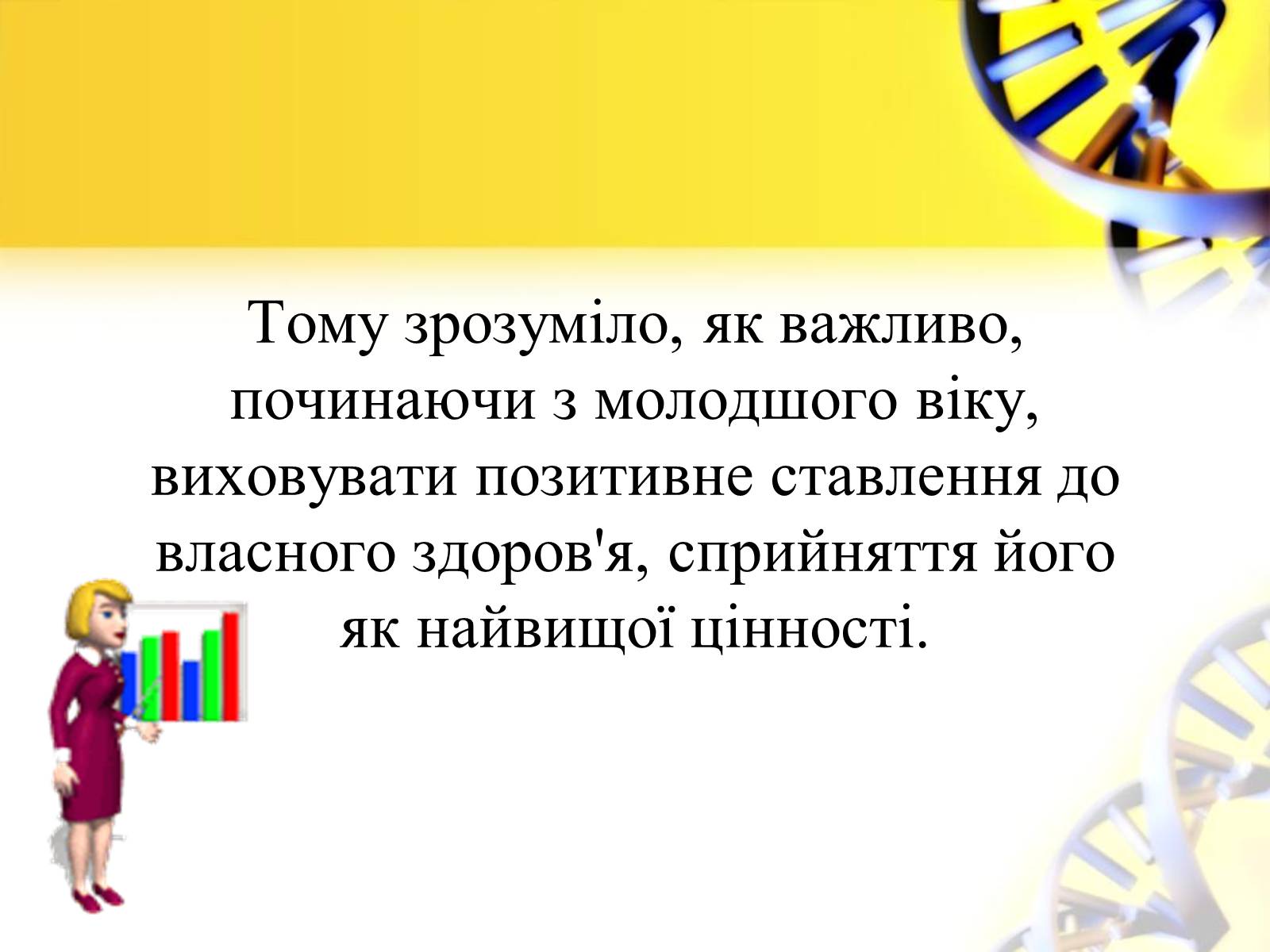 Тому зрозуміло, як важливо, починаючи з молодшого віку, виховувати позитивне ставлення до власного здоров'я, сприйняття його як найвищої цінності.